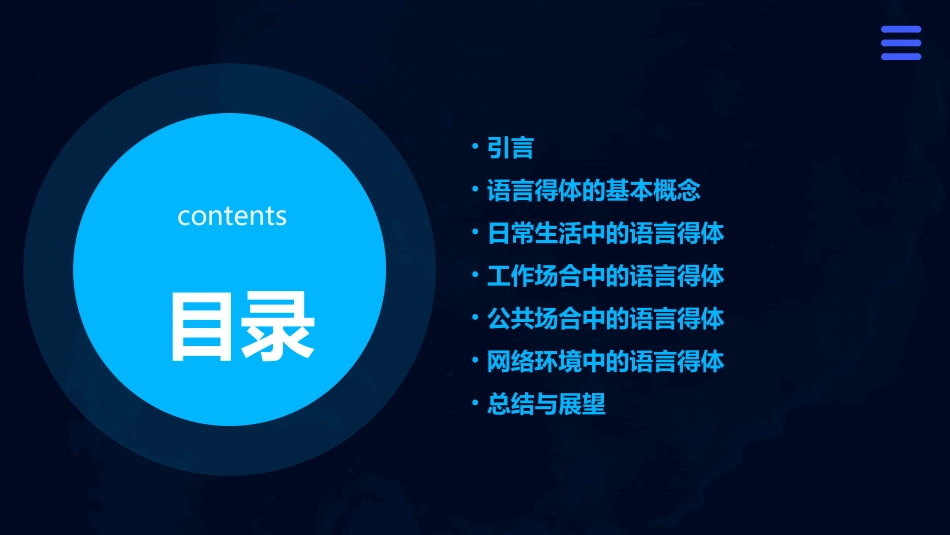 contents

目录

• 引言
• 语言得体的基本概念
• 日常生活中的语言得体
• 工作场合中的语言得体
• 公共场合中的语言得体
• 网络环境中的语言得体
• 总结与展望